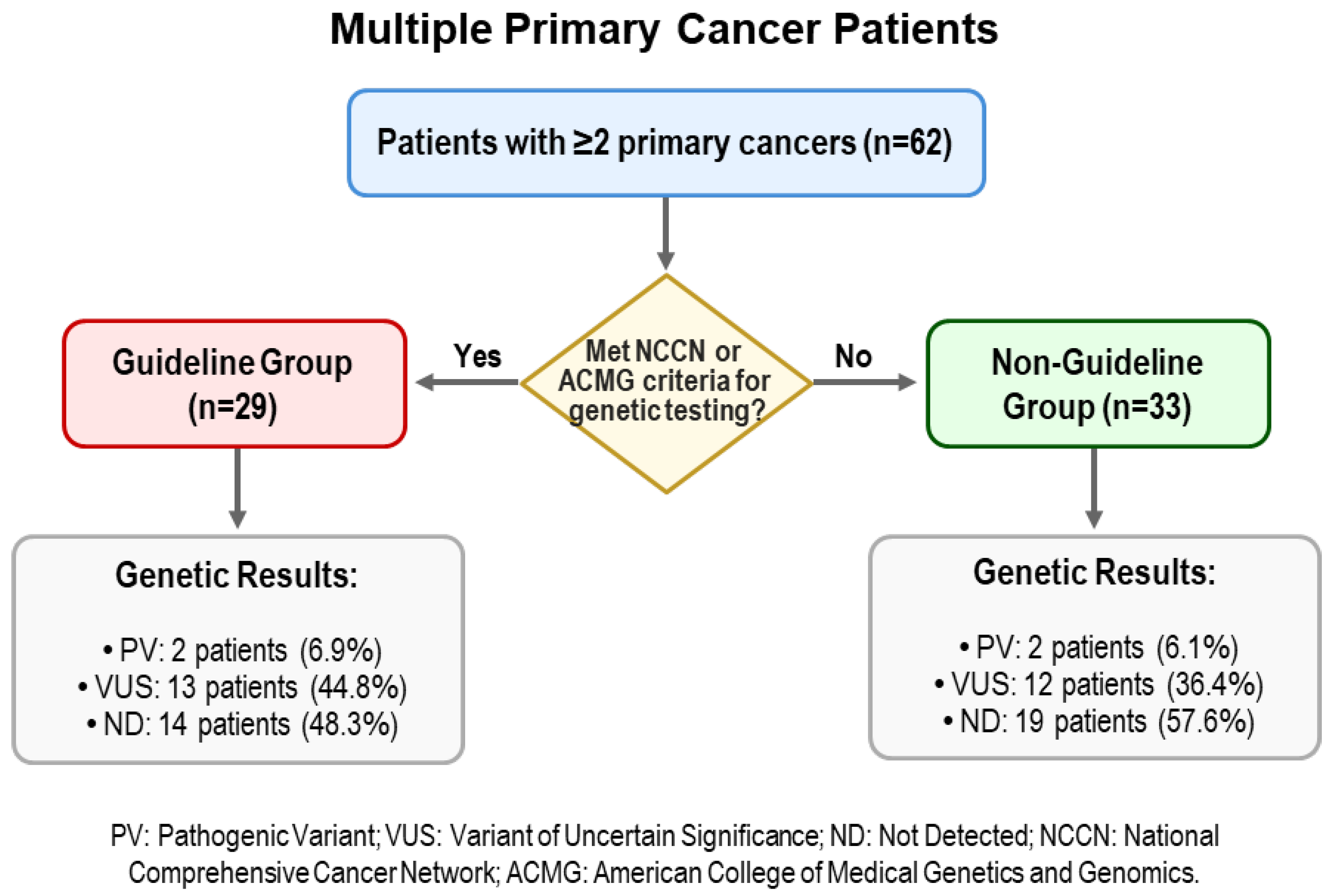 Multiple Primary Cancer Patients

Patients with ≥2 primary cancers (n=62)

Met NCCN or ACMG criteria for genetic testing?

Yes

No

Guideline Group (n=29)

Non-Guideline Group (n=33)

Genetic Results:

• PV: 2 patients (6.9%)
• VUS: 13 patients (44.8%)
• ND: 14 patients (48.3%)

Genetic Results:

• PV: 2 patients (6.1%)
• VUS: 12 patients (36.4%)
• ND: 19 patients (57.6%)

PV: Pathogenic Variant; VUS: Variant of Uncertain Significance; ND: Not Detected; NCCN: National Comprehensive Cancer Network; ACMG: American College of Medical Genetics and Genomics.